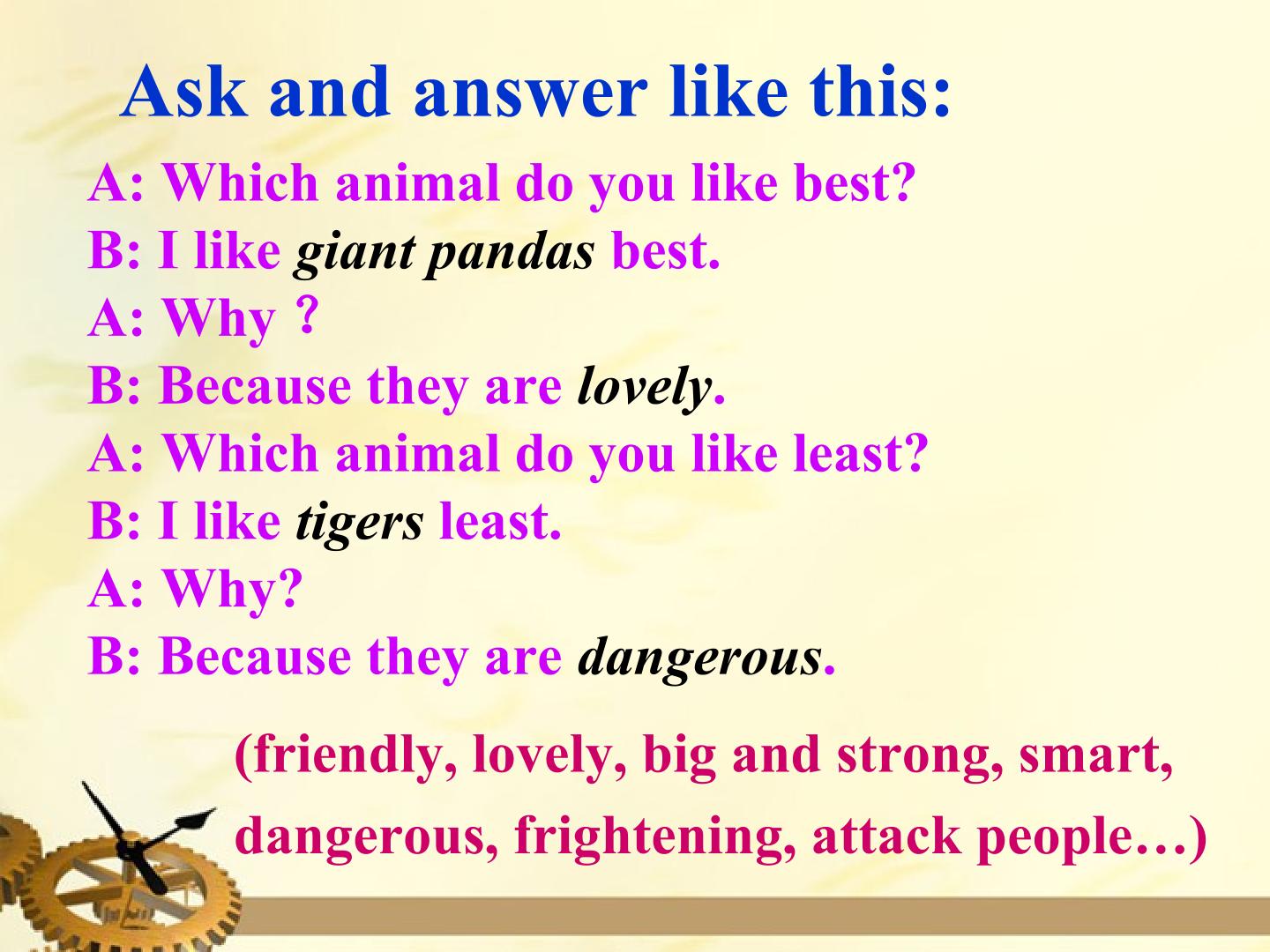 Ask and answer like this:

A: Which animal do you like best?
B: I like giant pandas best.
A: Why ?
B: Because they are lovely.
A: Which animal do you like least?
B: I like tigers least.
A: Why?
B: Because they are dangerous.

(friendly, lovely, big and strong, smart, dangerous, frightening, attack people…)